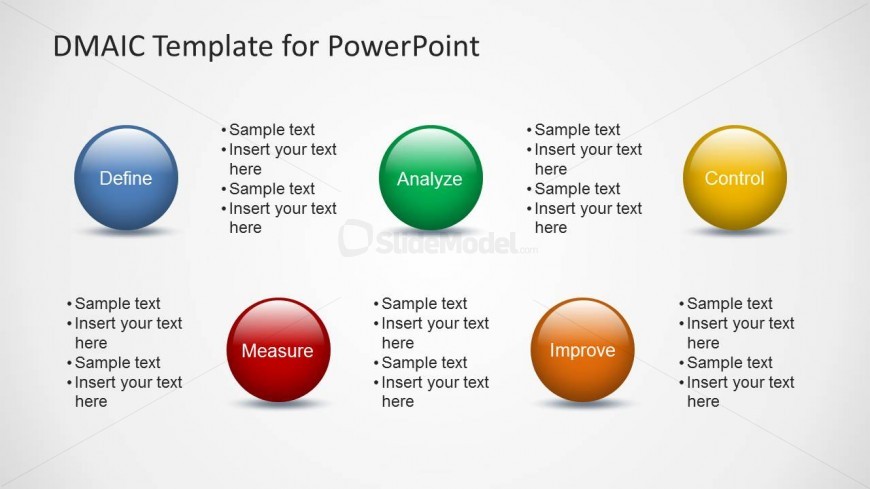 DMAIC Template for PowerPoint

Define

• Sample text
• Insert your text here
• Sample text
• Insert your text here

Analyze

• Sample text
• Insert your text here
• Sample text
• Insert your text here

Control

SlideModel.com

• Sample text
• Insert your text here
• Sample text
• Insert your text here

Measure

• Sample text
• Insert your text here
• Sample text
• Insert your text here

Improve

• Sample text
• Insert your text here
• Sample text
• Insert your text here